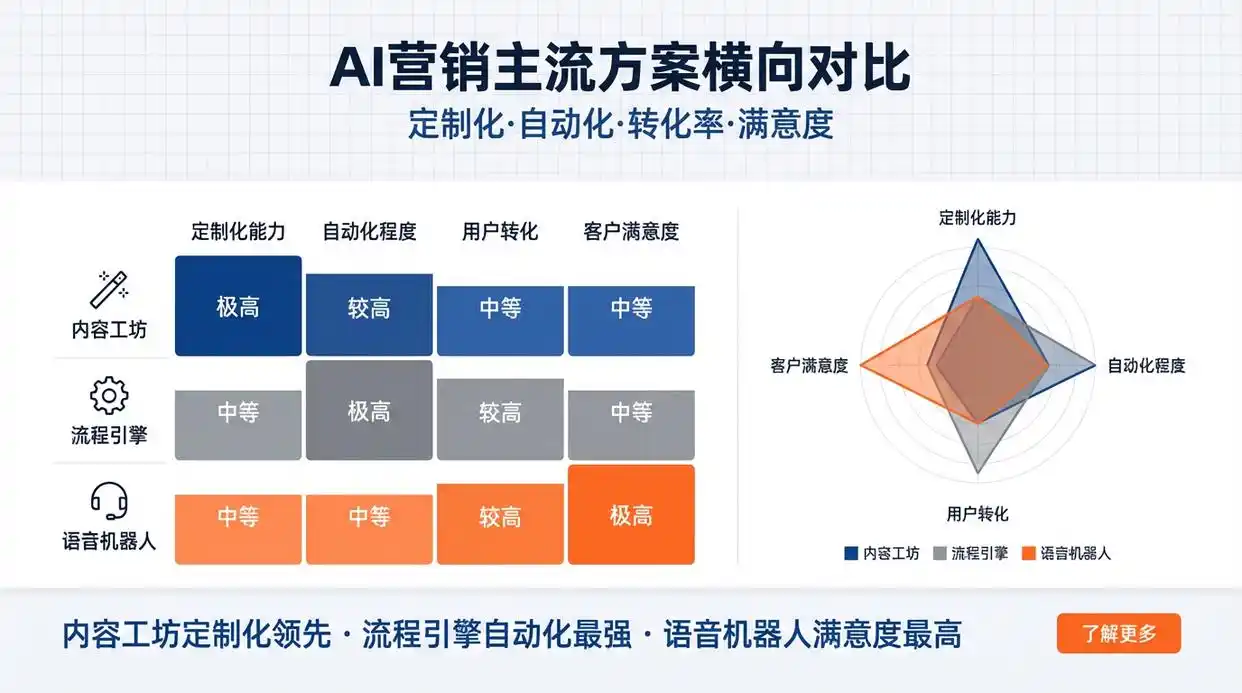 AI营销主流方案横向对比

定制化·自动化·转化率·满意度

| | 定制化能力 | 自动化程度 | 用户转化 | 客户满意度 |
|---|---|---|---|---|
| 内容工坊 | 极高 | 较高 | 中等 | 中等 |
| 流程引擎 | 中等 | 极高 | 较高 | 中等 |
| 语音机器人 | 中等 | 中等 | 较高 | 极高 |

定制化能力

客户满意度

自动化程度

用户转化

内容工坊 流程引擎 语音机器人

内容工坊定制化领先 · 流程引擎自动化最强 · 语音机器人满意度最高

了解更多